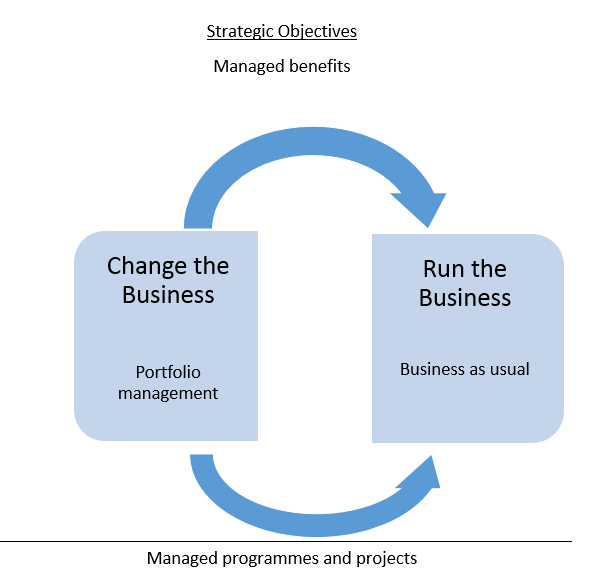 Strategic Objectives

Managed benefits

Change the Business

Portfolio management

Run the Business

Business as usual

Managed programmes and projects